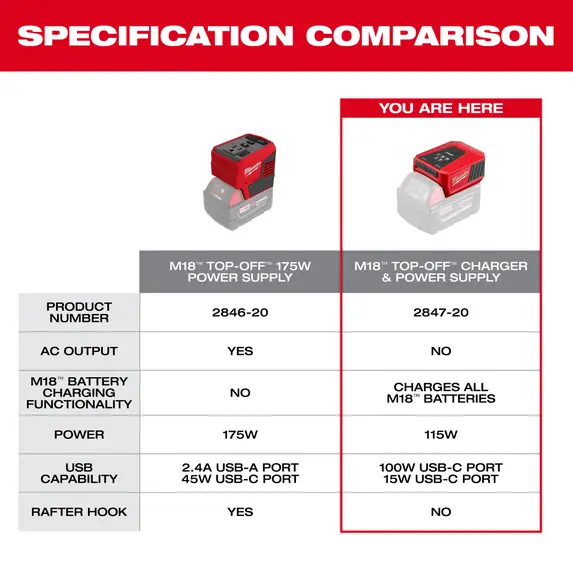 SPECIFICATION COMPARISON

YOU ARE HERE

| | M18™ TOP-OFF™ 175W POWER SUPPLY | M18™ TOP-OFF™ CHARGER & POWER SUPPLY |
|---|---|---|
| PRODUCT NUMBER | 2846-20 | 2847-20 |
| AC OUTPUT | YES | NO |
| M18™ BATTERY CHARGING FUNCTIONALITY | NO | CHARGES ALL M18™ BATTERIES |
| POWER | 175W | 115W |
| USB CAPABILITY | 2.4A USB-A PORT 45W USB-C PORT | 100W USB-C PORT 15W USB-C PORT |
| RAFTER HOOK | YES | NO |